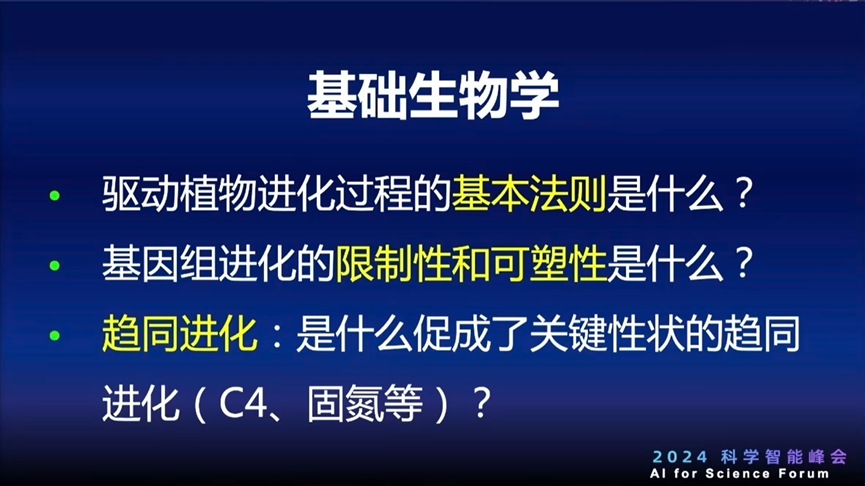 基础生物学

• 驱动植物进化过程的基本法则是什么？

• 基因组进化的限制性和可塑性是什么？

• 趋同进化：是什么促成了关键性状的趋同进化（C4、固氮等）？

2024 科学智能峰会
AI for Science Forum